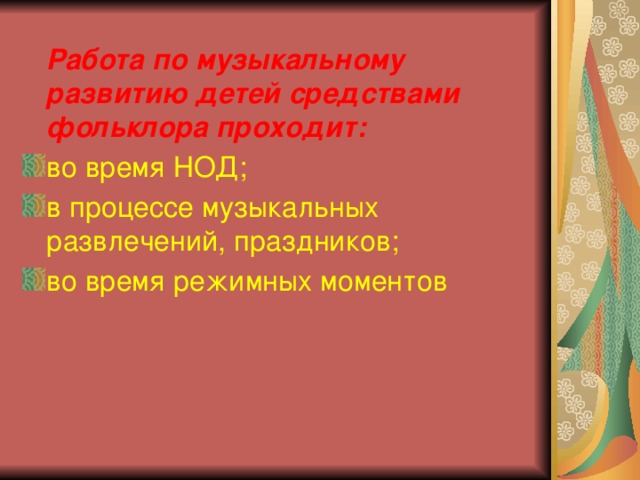 Работа по музыкальному развитию детей средствами фольклора проходит:

во время НОД;

в процессе музыкальных развлечений, праздников;

во время режимных моментов